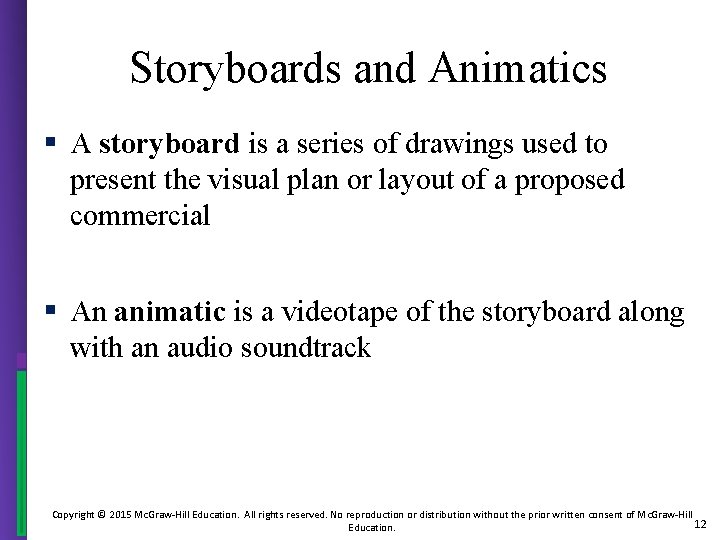 Storyboards and Animatics

▪ A storyboard is a series of drawings used to present the visual plan or layout of a proposed commercial

▪ An animatic is a videotape of the storyboard along with an audio soundtrack

Copyright © 2015 McGraw-Hill Education. All rights reserved. No reproduction or distribution without the prior written consent of McGraw-Hill Education.

12